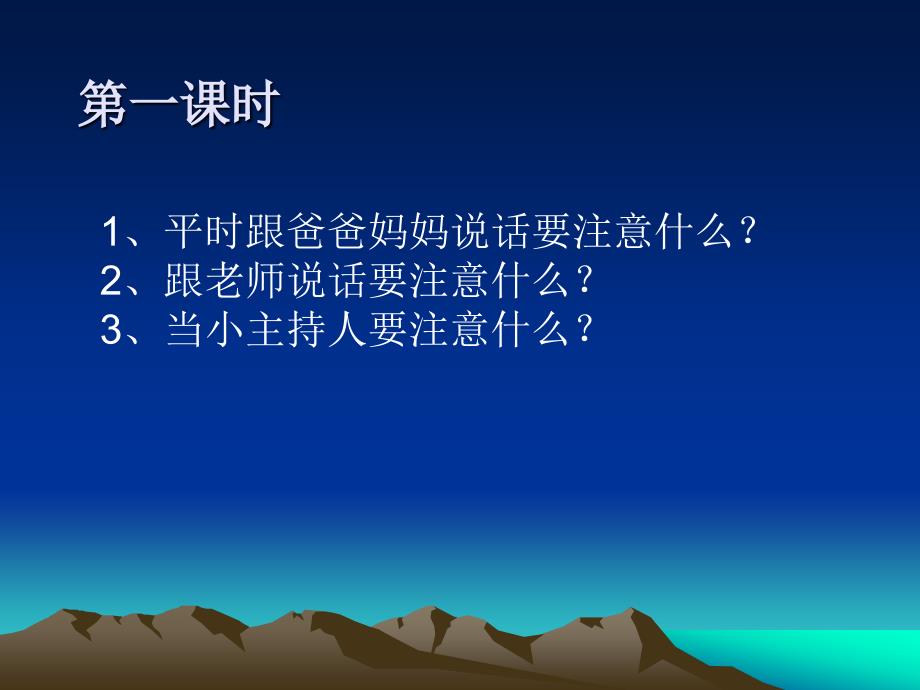 第一课时

1、平时跟爸爸妈妈说话要注意什么？
2、跟老师说话要注意什么？
3、当小主持人要注意什么？